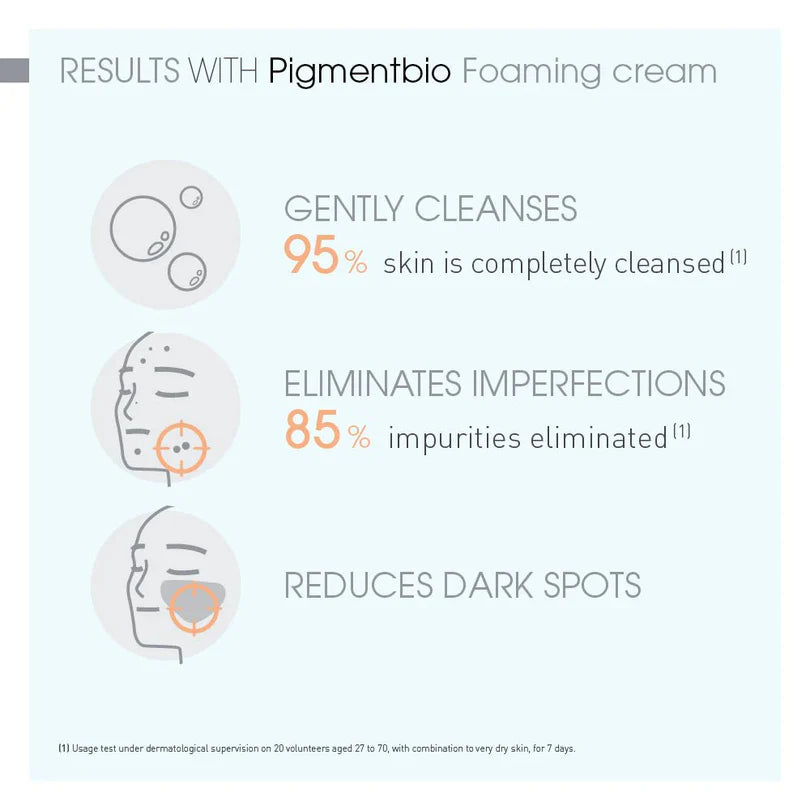 RESULTS WITH Pigmentbio Foaming cream

GENTLY CLEANSES
95% skin is completely cleansed (1)

ELIMINATES IMPERFECTIONS
85% impurities eliminated (1)

REDUCES DARK SPOTS

(1) Usage test under dermatological supervision on 20 volunteers aged 27 to 70, with combination to very dry skin, for 7 days.